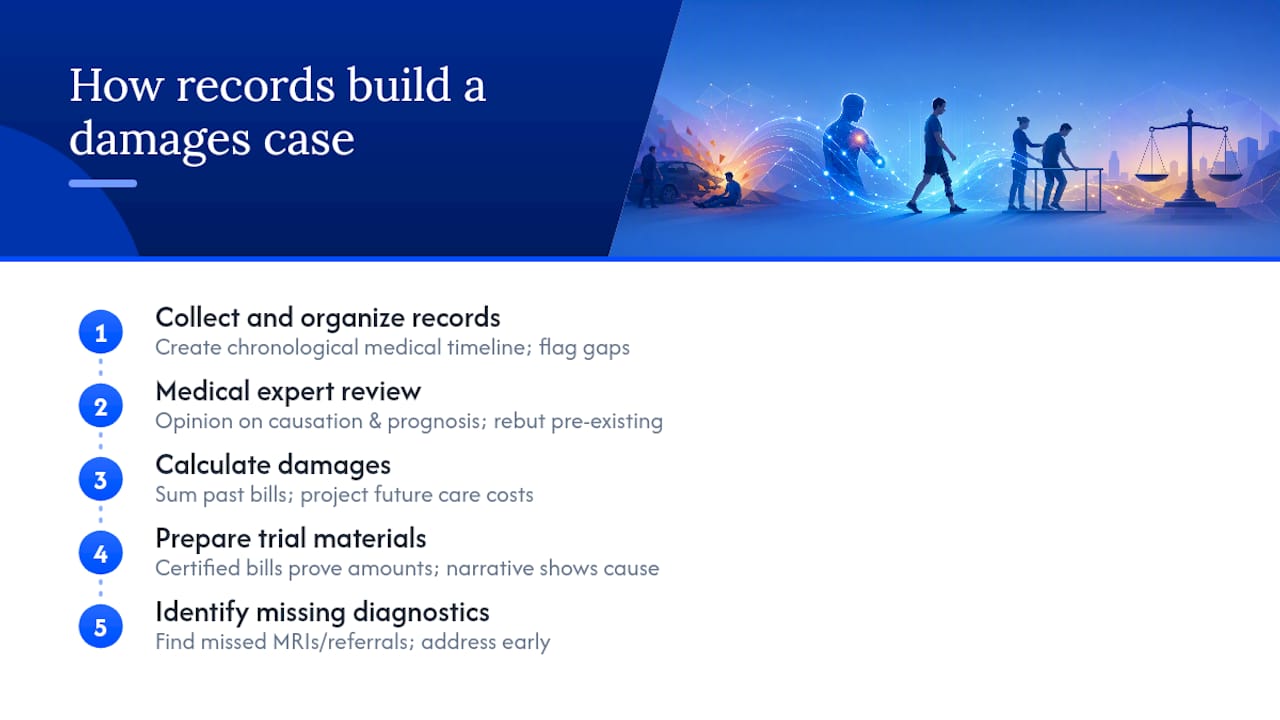 How records build a damages case

1
Collect and organize records
Create chronological medical timeline; flag gaps

2
Medical expert review
Opinion on causation & prognosis; rebut pre-existing

3
Calculate damages
Sum past bills; project future care costs

4
Prepare trial materials
Certified bills prove amounts; narrative shows cause

5
Identify missing diagnostics
Find missed MRIs/referrals; address early